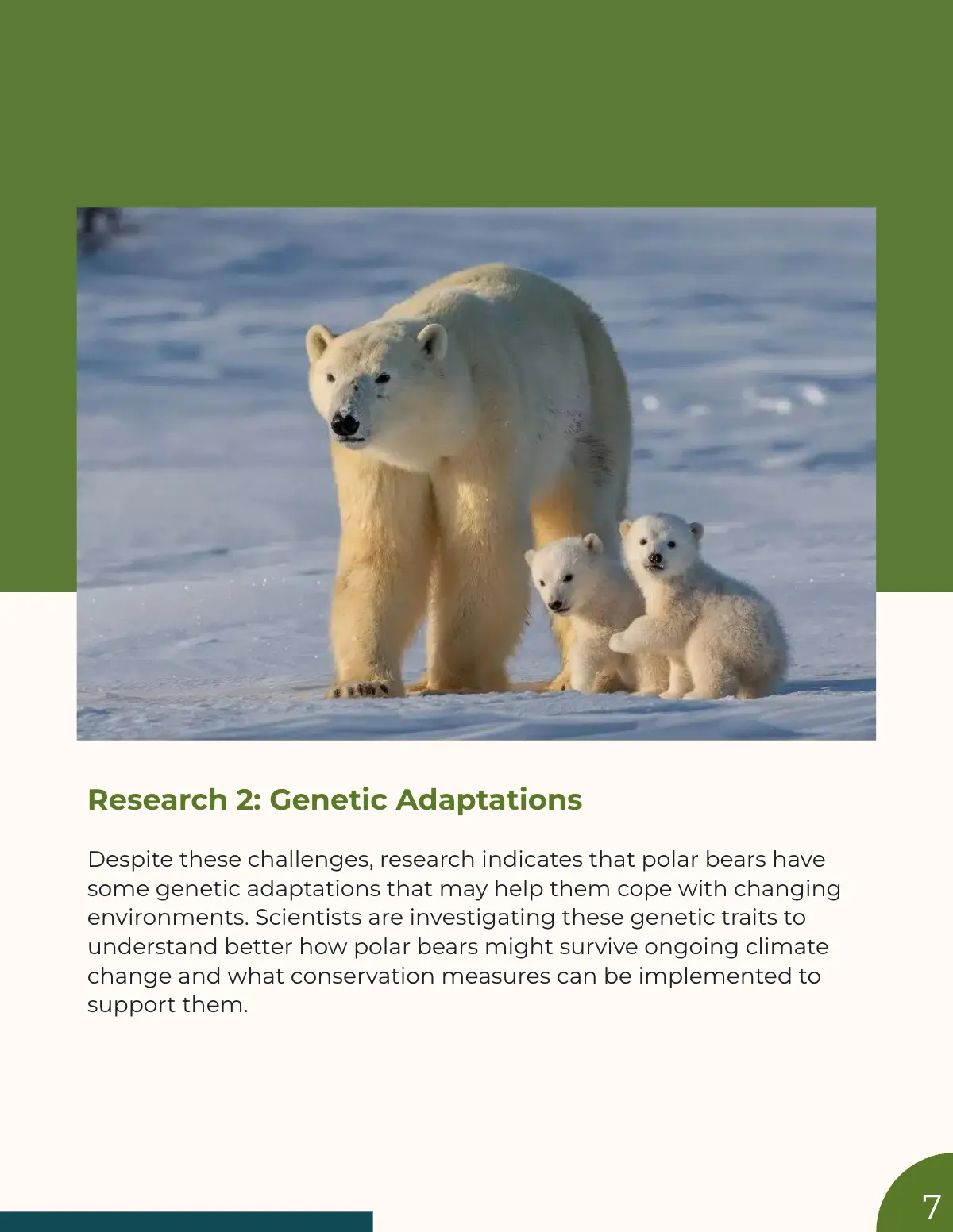 Research 2: Genetic Adaptations

Despite these challenges, research indicates that polar bears have some genetic adaptations that may help them cope with changing environments. Scientists are investigating these genetic traits to understand better how polar bears might survive ongoing climate change and what conservation measures can be implemented to support them.

7